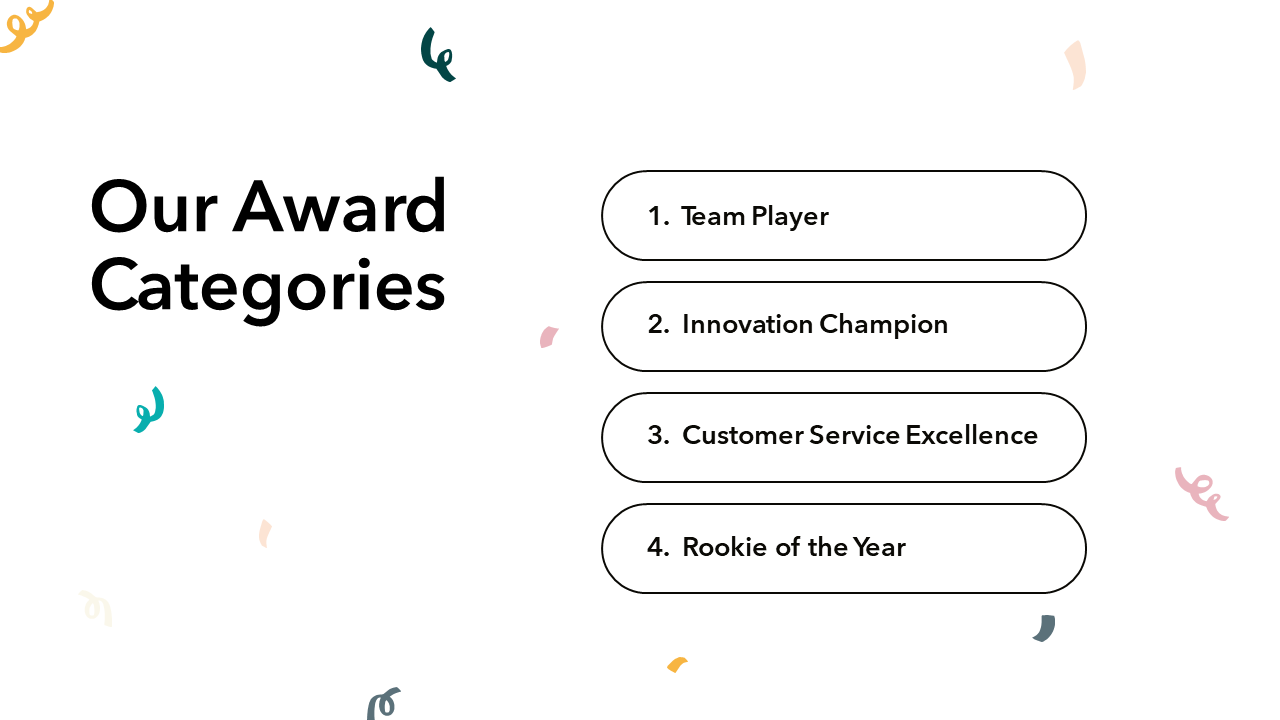 Our Award Categories

1. Team Player

2. Innovation Champion

3. Customer Service Excellence

4. Rookie of the Year